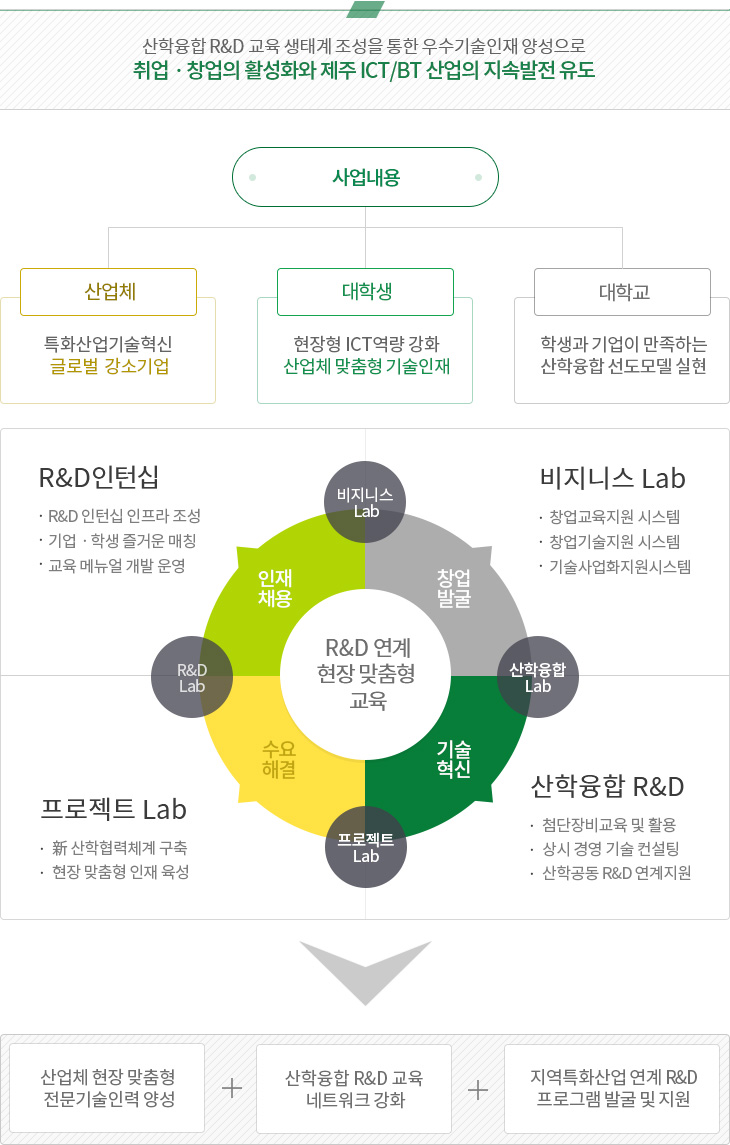 산학융합 R&D 교육 생태계 조성을 통한 우수기술인재 양성으로
취업 · 창업의 활성화와 제주 ICT/BT 산업의 지속발전 유도

사업내용

산업체
특화산업기술혁신
글로벌 강소기업

대학생
현장형 ICT역량 강화
산업체 맞춤형 기술인재

대학교
학생과 기업이 만족하는
산학융합 선도모델 실현

R&D인턴십
· R&D 인턴십 인프라 조성
· 기업 · 학생 즐거운 매칭
· 교육 메뉴얼 개발 운영

비지니스 Lab
· 창업교육지원 시스템
· 창업기술지원 시스템
· 기술사업화지원시스템

비지니스 Lab

인재 채용

창업 발굴

R&D Lab

R&D 연계 현장 맞춤형 교육

산학융합 Lab

수요 해결

기술 혁신

프로젝트 Lab

프로젝트 Lab
· 新 산학협력체계 구축
· 현장 맞춤형 인재 육성

산학융합 R&D
· 첨단장비교육 및 활용
· 상시 경영 기술 컨설팅
· 산학공동 R&D 연계지원

산업체 현장 맞춤형 전문기술인력 양성
+
산학융합 R&D 교육 네트워크 강화
+
지역특화산업 연계 R&D 프로그램 발굴 및 지원